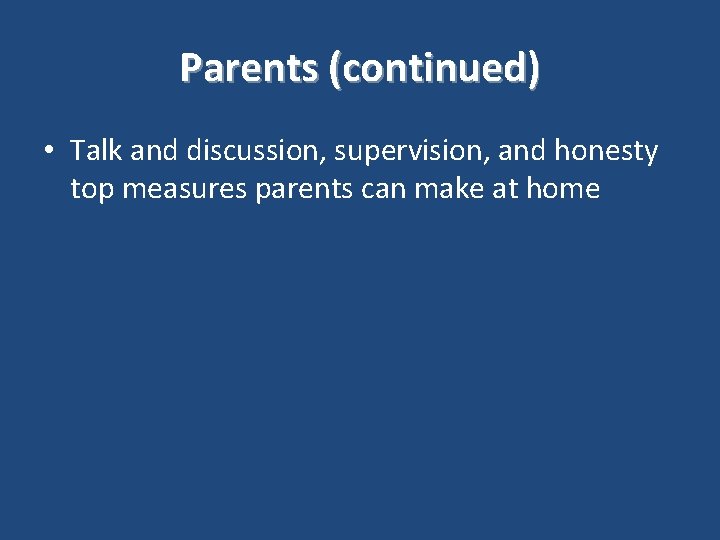 Parents (continued)

• Talk and discussion, supervision, and honesty top measures parents can make at home